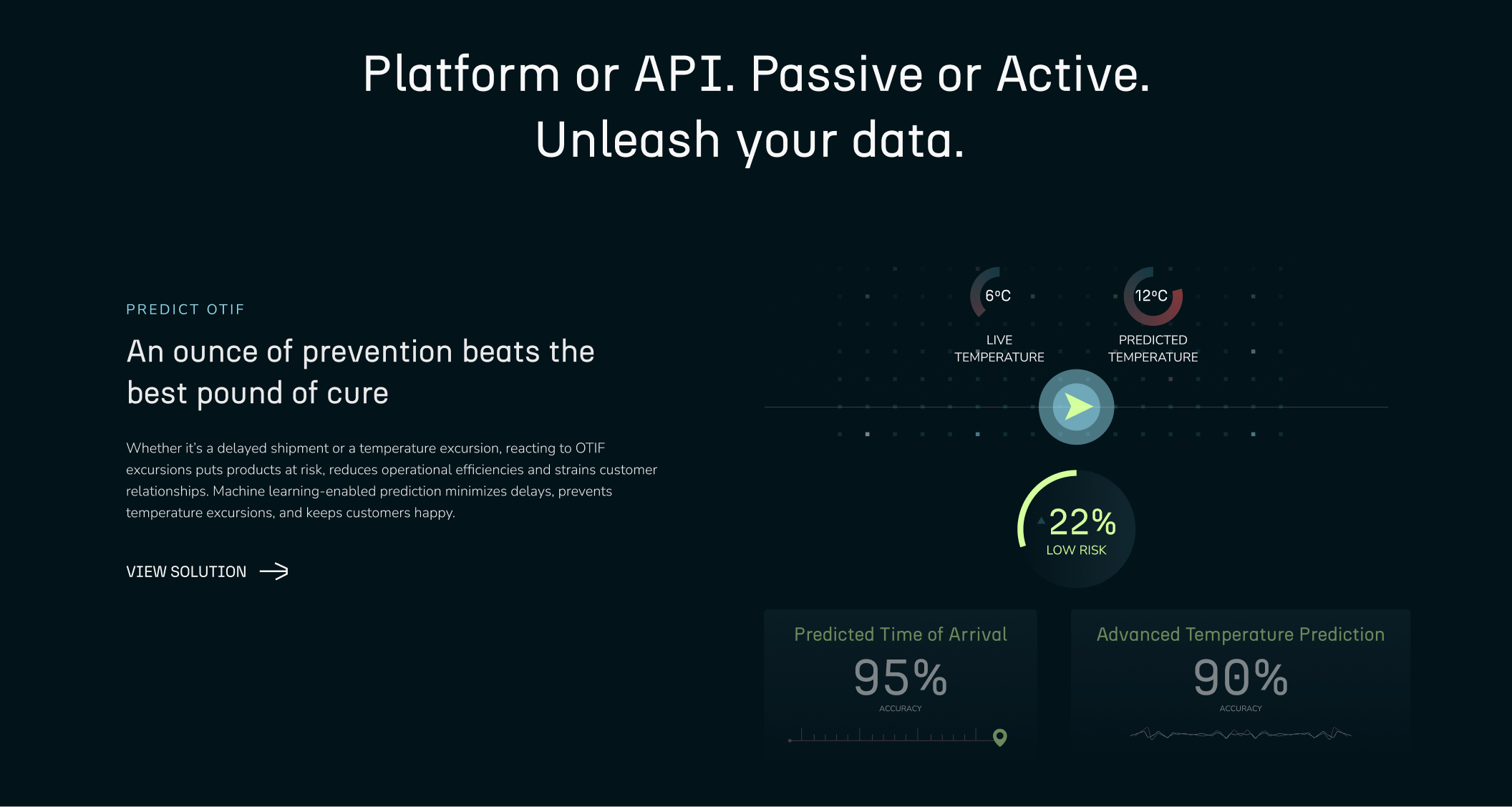 Platform or API. Passive or Active.
Unleash your data.

PREDICT OTIF

An ounce of prevention beats the best pound of cure

Whether it's a delayed shipment or a temperature excursion, reacting to OTIF excursions puts products at risk, reduces operational efficiencies and strains customer relationships. Machine learning-enabled prediction minimizes delays, prevents temperature excursions, and keeps customers happy.

VIEW SOLUTION

6°C
LIVE TEMPERATURE

12°C
PREDICTED TEMPERATURE

22%
LOW RISK

Predicted Time of Arrival
95%
ACCURACY

Advanced Temperature Prediction
90%
ACCURACY